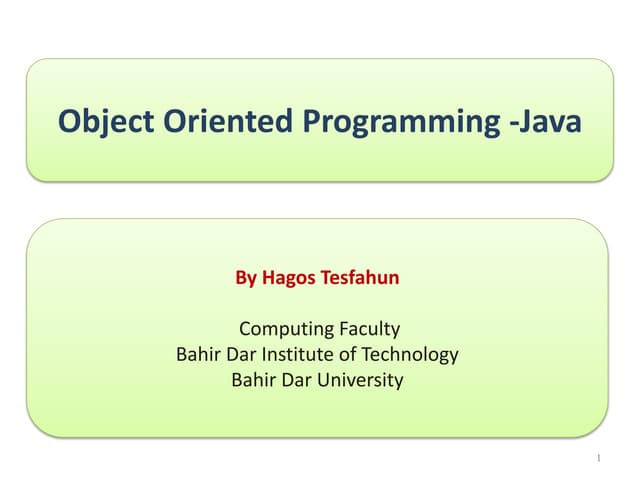 Object Oriented Programming -Java

By Hagos Tesfahun

Computing Faculty
Bahir Dar Institute of Technology
Bahir Dar University

1